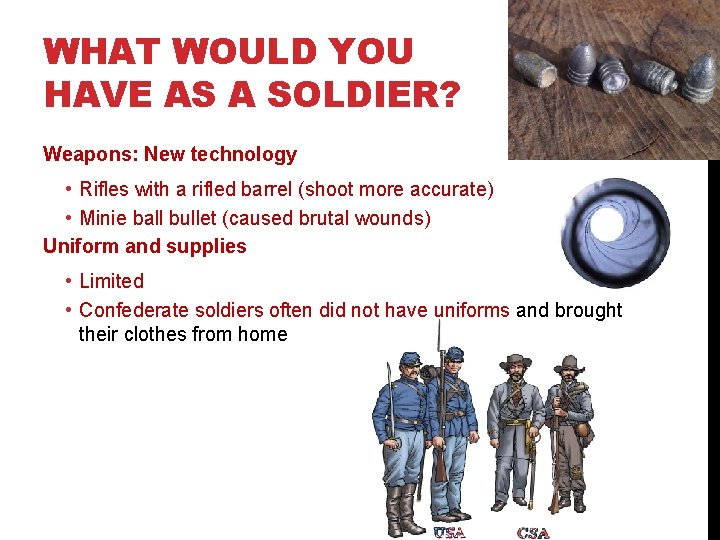 WHAT WOULD YOU HAVE AS A SOLDIER?

Weapons: New technology

• Rifles with a rifled barrel (shoot more accurate)
• Minie ball bullet (caused brutal wounds)

Uniform and supplies

• Limited
• Confederate soldiers often did not have uniforms and brought their clothes from home

USA CSA